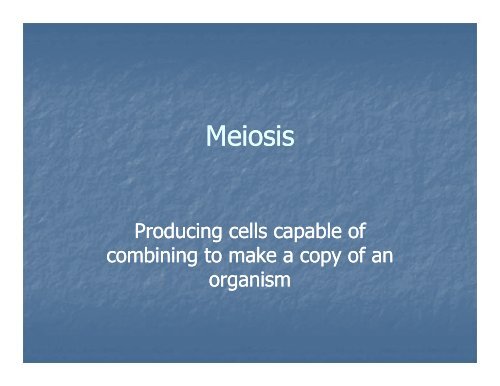 Meiosis

Producing cells capable of combining to make a copy of an organism